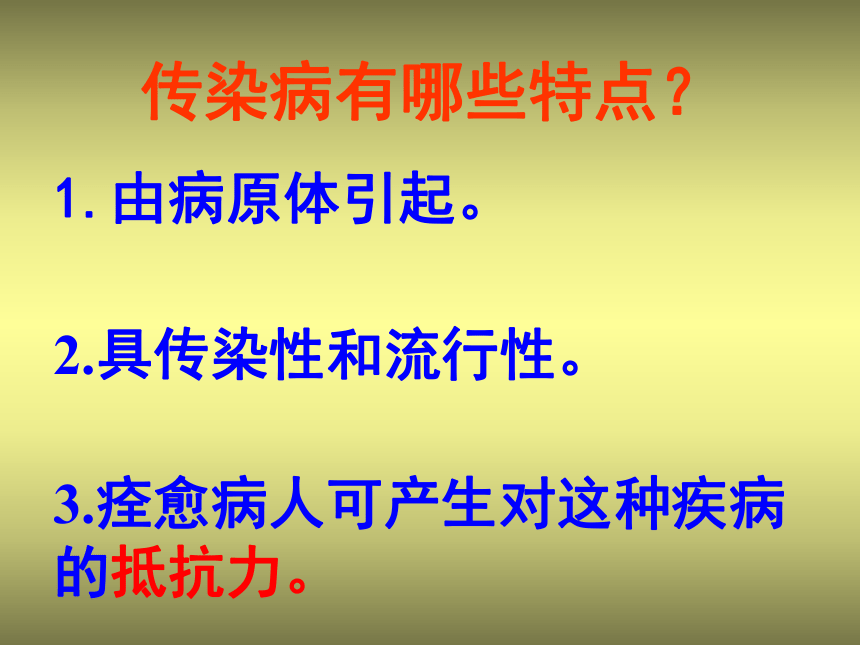 传染病有哪些特点？

1. 由病原体引起。

2.具传染性和流行性。

3.痊愈病人可产生对这种疾病的抵抗力。